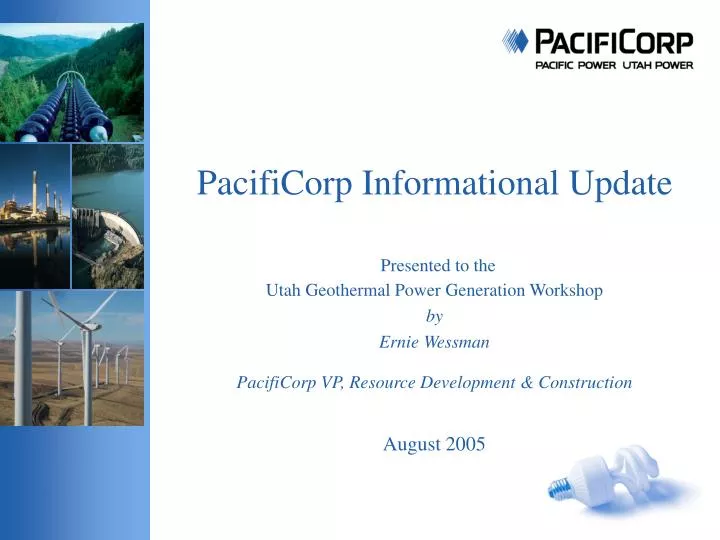 PACIFICORP
PACIFIC POWER UTAH POWER

PacifiCorp Informational Update

Presented to the
Utah Geothermal Power Generation Workshop
by
Ernie Wessman

PacifiCorp VP, Resource Development & Construction

August 2005